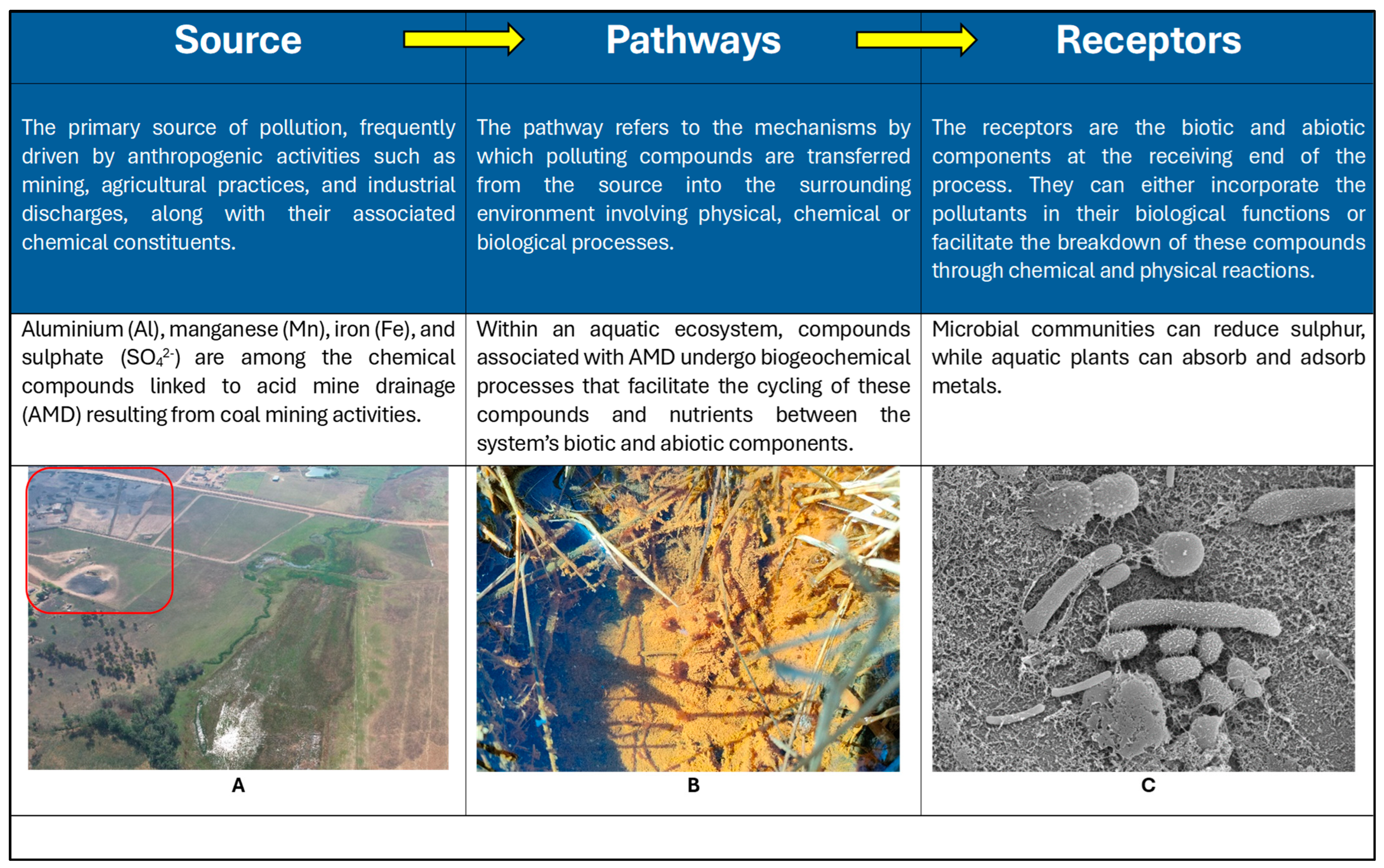 | Source | Pathways | Receptors |
|---|---|---|
| The primary source of pollution, frequently driven by anthropogenic activities such as mining, agricultural practices, and industrial discharges, along with their associated chemical constituents. | The pathway refers to the mechanisms by which polluting compounds are transferred from the source into the surrounding environment involving physical, chemical or biological processes. | The receptors are the biotic and abiotic components at the receiving end of the process. They can either incorporate the pollutants in their biological functions or facilitate the breakdown of these compounds through chemical and physical reactions. |
| Aluminium (Al), manganese (Mn), iron (Fe), and sulphate ($SO_4^{2-}$) are among the chemical compounds linked to acid mine drainage (AMD) resulting from coal mining activities. | Within an aquatic ecosystem, compounds associated with AMD undergo biogeochemical processes that facilitate the cycling of these compounds and nutrients between the system's biotic and abiotic components. | Microbial communities can reduce sulphur, while aquatic plants can absorb and adsorb metals. |
| A | B | C |